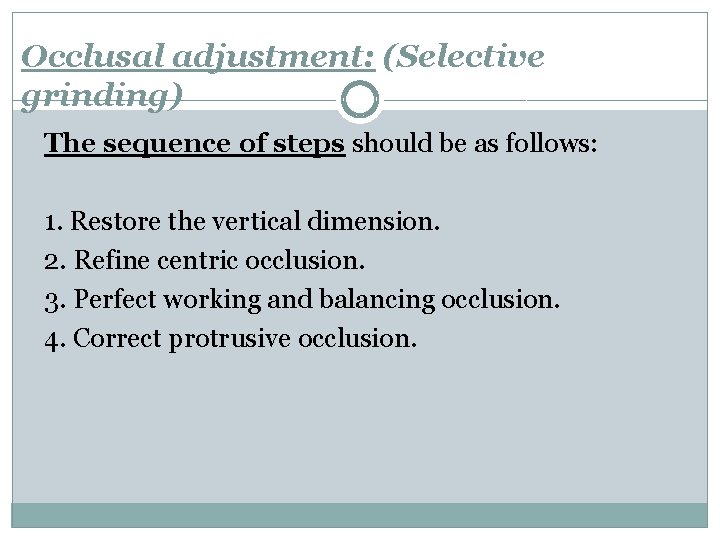 Occlusal adjustment: (Selective grinding)

The sequence of steps should be as follows:

1. Restore the vertical dimension.
2. Refine centric occlusion.
3. Perfect working and balancing occlusion.
4. Correct protrusive occlusion.